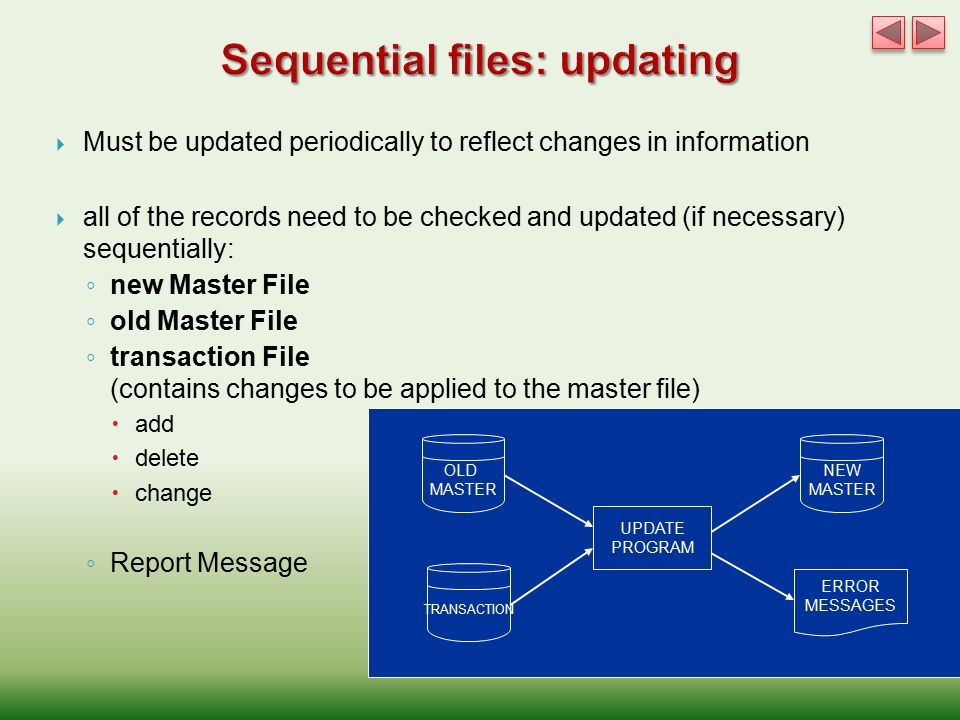 Sequential files: updating

Must be updated periodically to reflect changes in information

all of the records need to be checked and updated (if necessary) sequentially:

new Master File

old Master File

transaction File
(contains changes to be applied to the master file)

add

delete

change

Report Message

OLD MASTER

TRANSACTION

UPDATE PROGRAM

NEW MASTER

ERROR MESSAGES